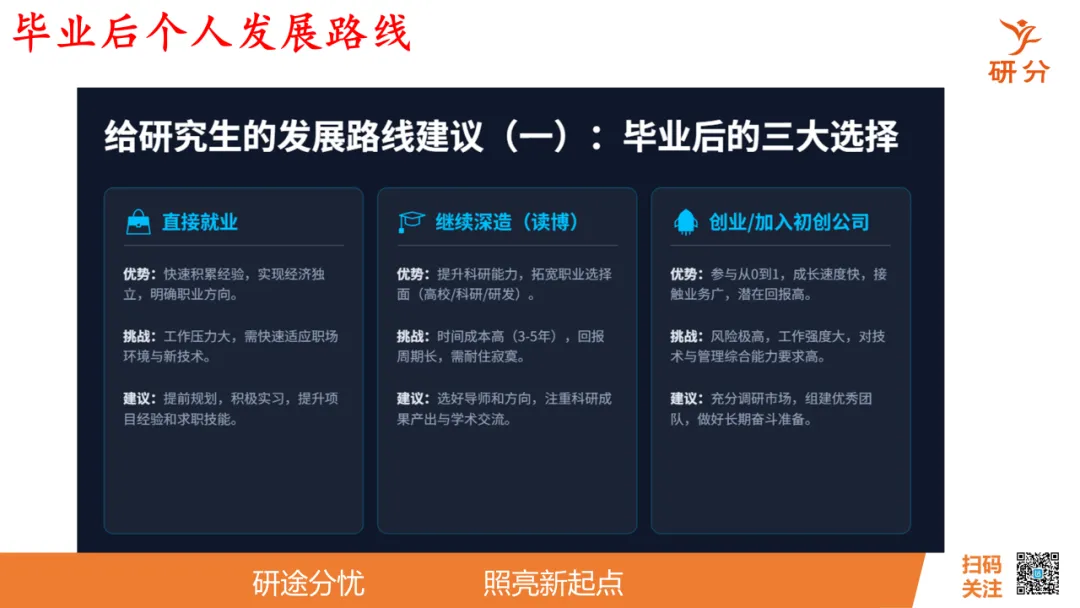 毕业后个人发展路线

研分

给研究生的发展路线建议（一）：毕业后的三大选择

直接就业

优势：快速积累经验，实现经济独立，明确职业方向。

挑战：工作压力大，需快速适应职场环境与新技术。

建议：提前规划，积极实习，提升项目经验和求职技能。

继续深造（读博）

优势：提升科研能力，拓宽职业选择面（高校/科研/研发）。

挑战：时间成本高（3-5年），回报周期长，需耐住寂寞。

建议：选好导师和方向，注重科研成果产出与学术交流。

创业/加入初创公司

优势：参与从0到1，成长速度快，接触业务广，潜在回报高。

挑战：风险极高，工作强度大，对技术与管理综合能力要求高。

建议：充分调研市场，组建优秀团队，做好长期奋斗准备。

研途分忧　照亮新起点

扫码关注